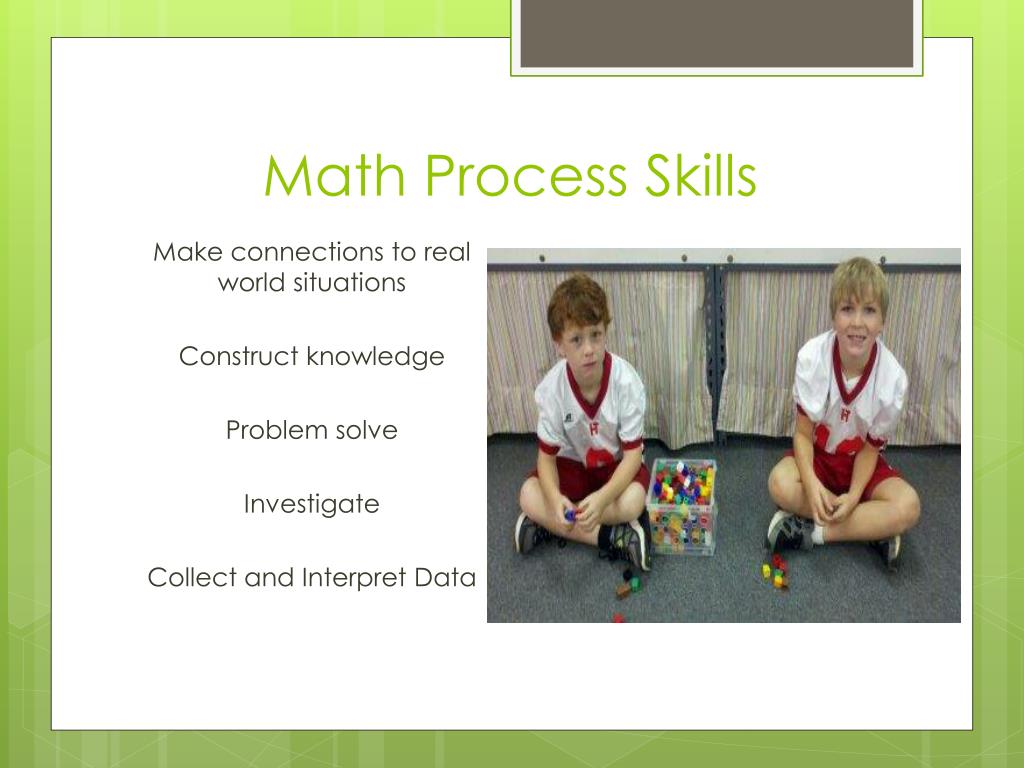 Math Process Skills

Make connections to real world situations

Construct knowledge

Problem solve

Investigate

Collect and Interpret Data